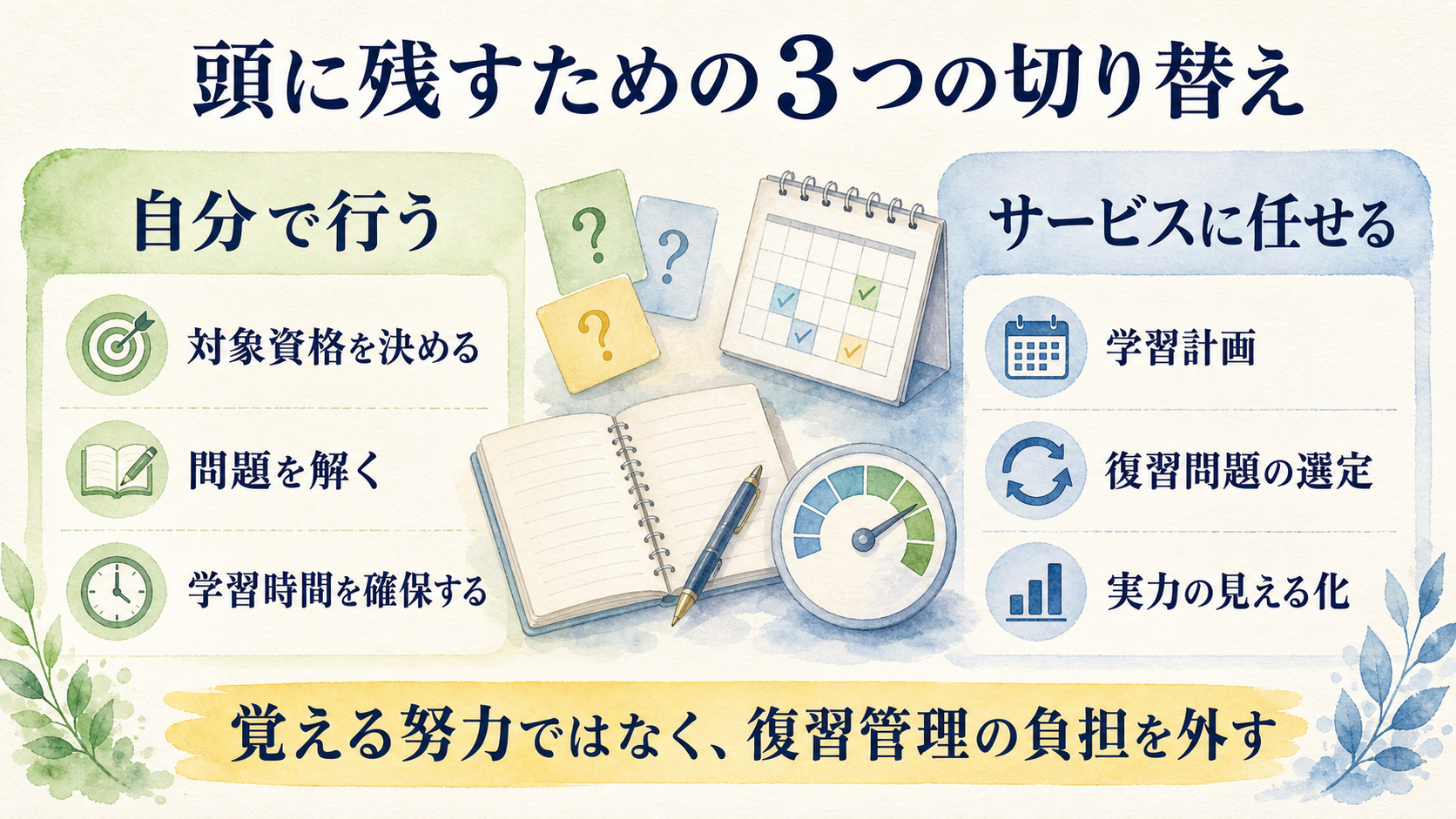 頭に残すための3つの切り替え

自分で行う

対象資格を決める

問題を解く

学習時間を確保する

?

?

?

サービスに任せる

学習計画

復習問題の選定

実力の見える化

覚える努力ではなく、復習管理の負担を外す